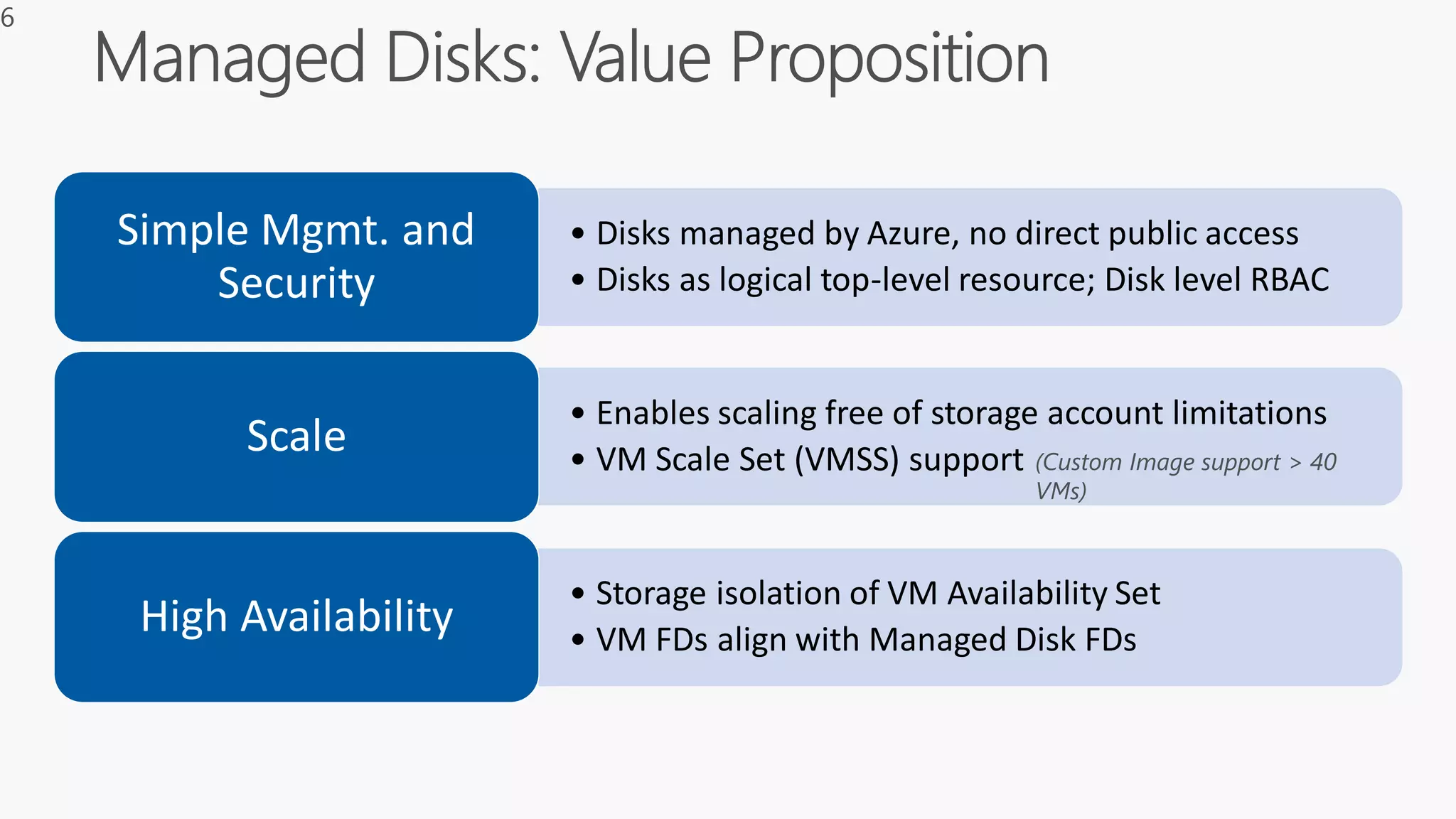 6

Managed Disks: Value Proposition

Simple Mgmt. and Security

• Disks managed by Azure, no direct public access
• Disks as logical top-level resource; Disk level RBAC

Scale

• Enables scaling free of storage account limitations
• VM Scale Set (VMSS) support (Custom Image support > 40 VMs)

High Availability

• Storage isolation of VM Availability Set
• VM FDs align with Managed Disk FDs